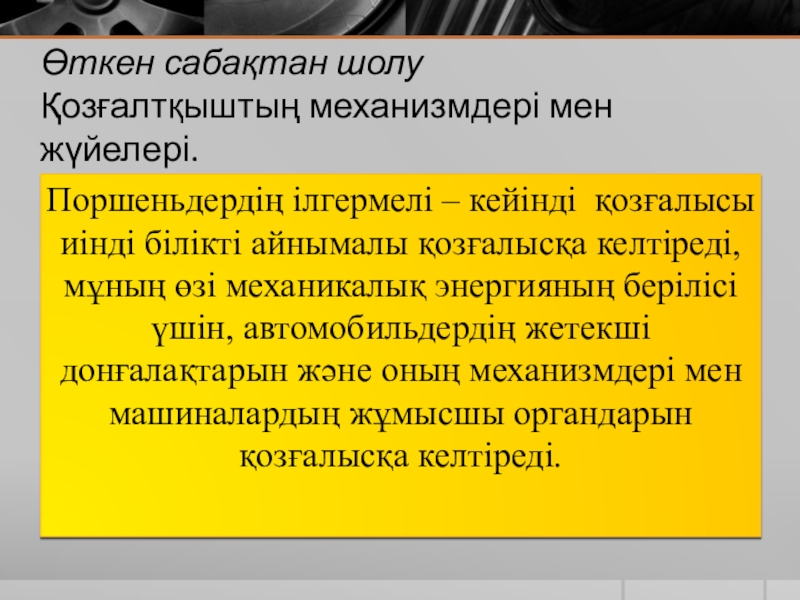 Өткен сабақтан шолу
Қозғалтқыштың механизмдері мен жүйелері.

Поршеньдердің ілгермелі – кейінді қозғалысы иінді білікті айнымалы қозғалысқа келтіреді, мұның өзі механикалық энергияның берілісі үшін, автомобильдердің жетекші доңғалақтарын және оның механизмдері мен машиналардың жұмысшы органдарын қозғалысқа келтіреді.